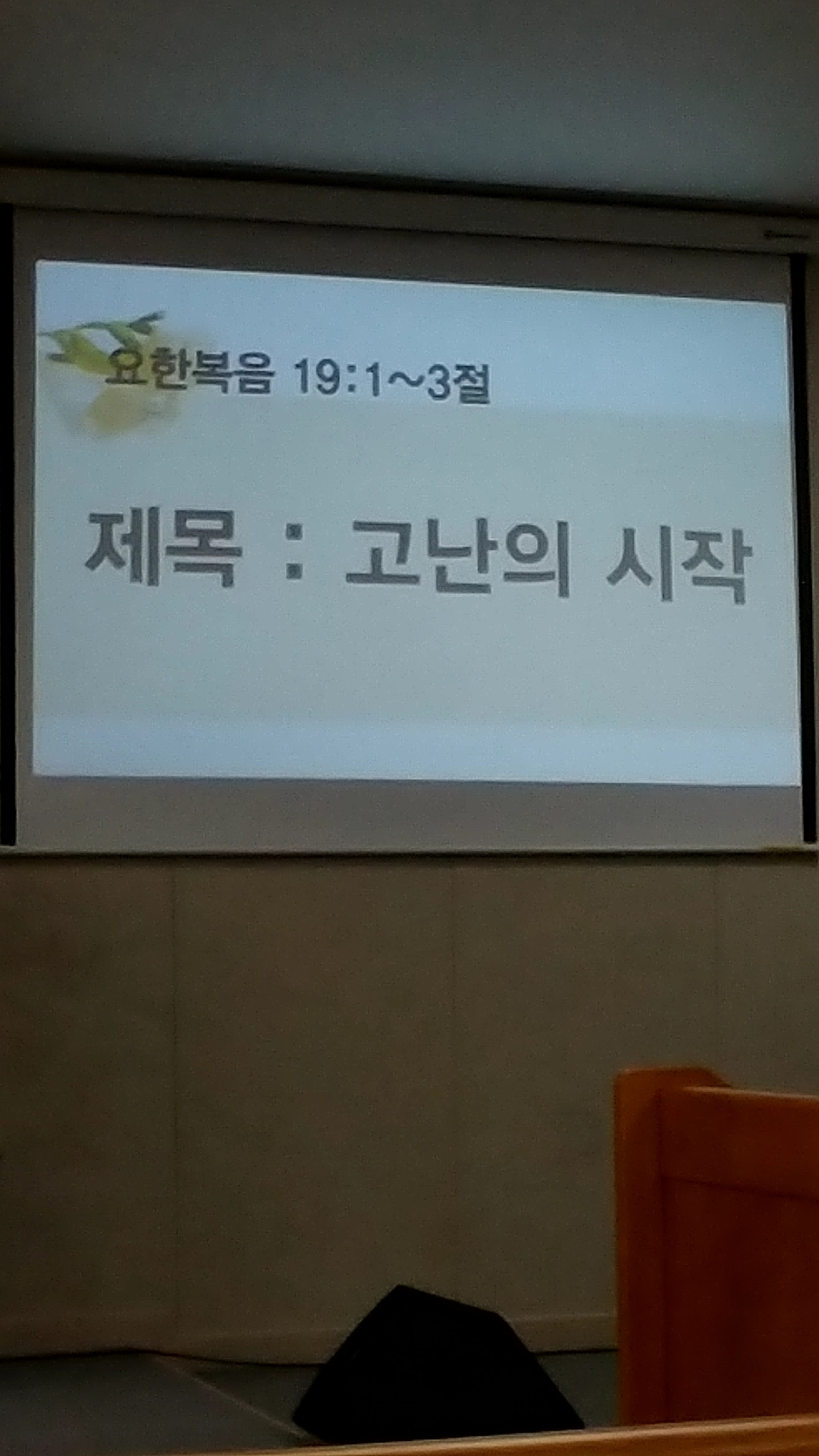 요한복음 19:1~3절

제목 : 고난의 시작